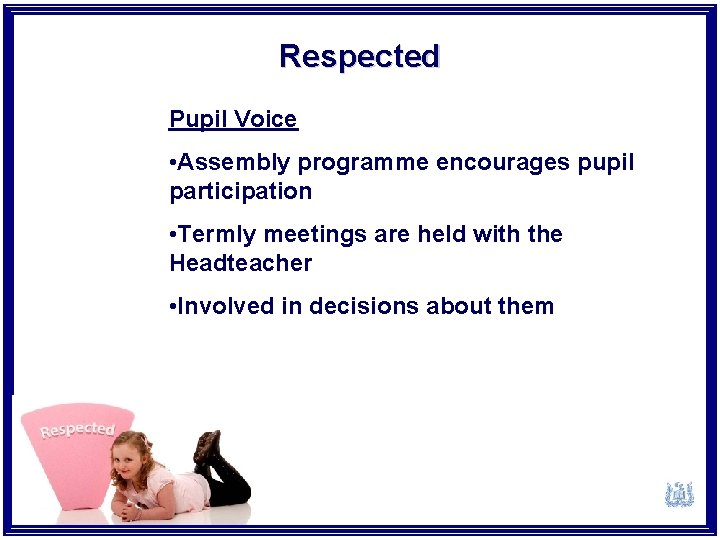 Respected

Pupil Voice

•Assembly programme encourages pupil participation

•Termly meetings are held with the Headteacher

•Involved in decisions about them

Respected